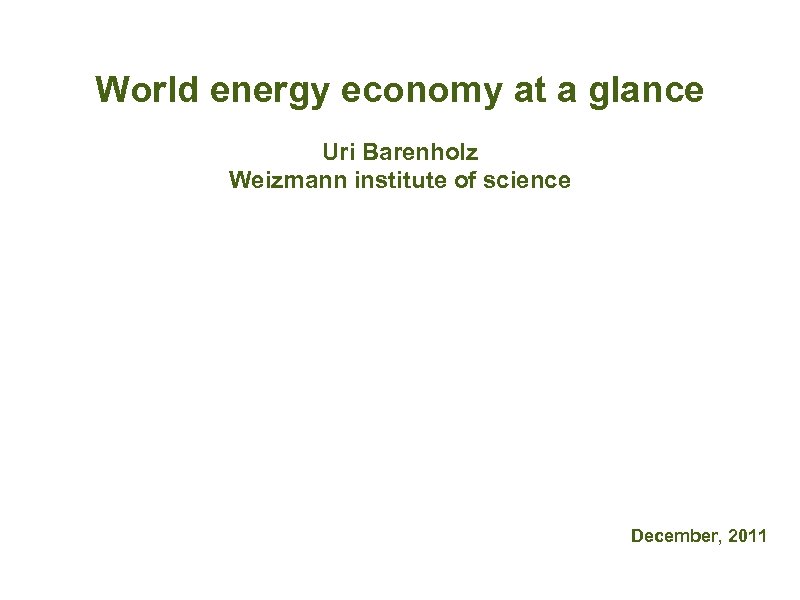 World energy economy at a glance

Uri Barenholz
Weizmann institute of science

December, 2011